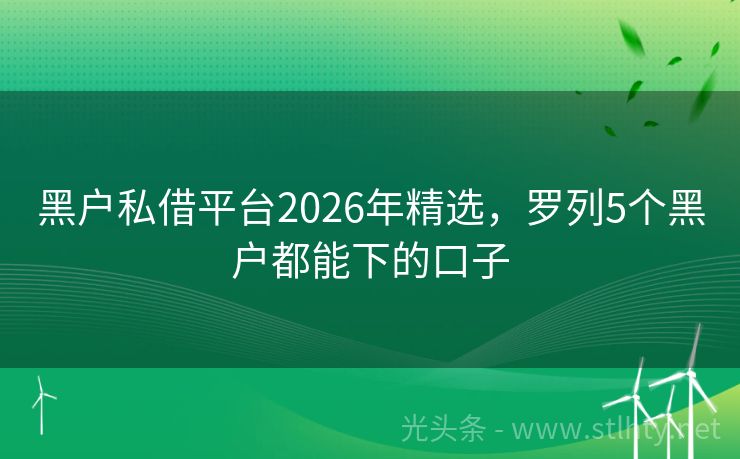 黑户私借平台2026年精选，罗列5个黑户都能下的口子

光头条 - www.stlhty.net